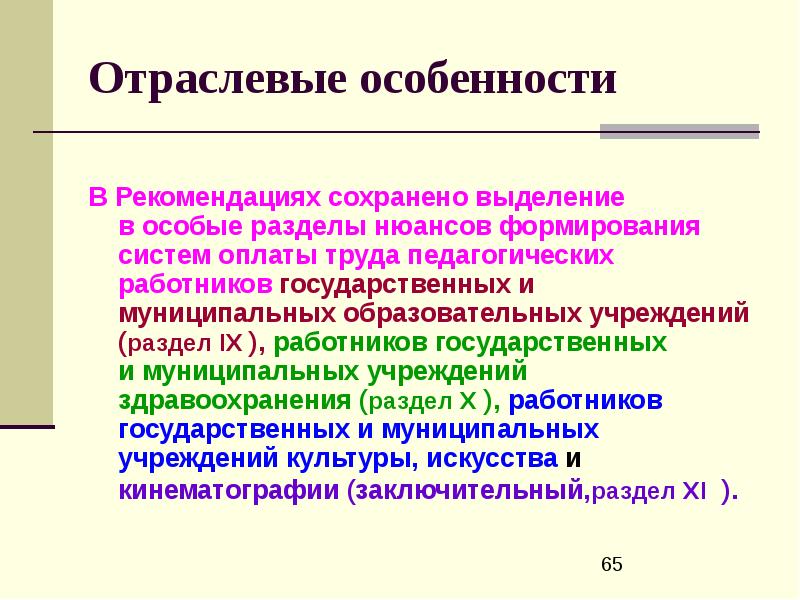 Отраслевые особенности

В Рекомендациях сохранено выделение в особые разделы нюансов формирования систем оплаты труда педагогических работников государственных и муниципальных образовательных учреждений (раздел IX ), работников государственных и муниципальных учреждений здравоохранения (раздел X ), работников государственных и муниципальных учреждений культуры, искусства и кинематографии (заключительный,раздел XI ).

65